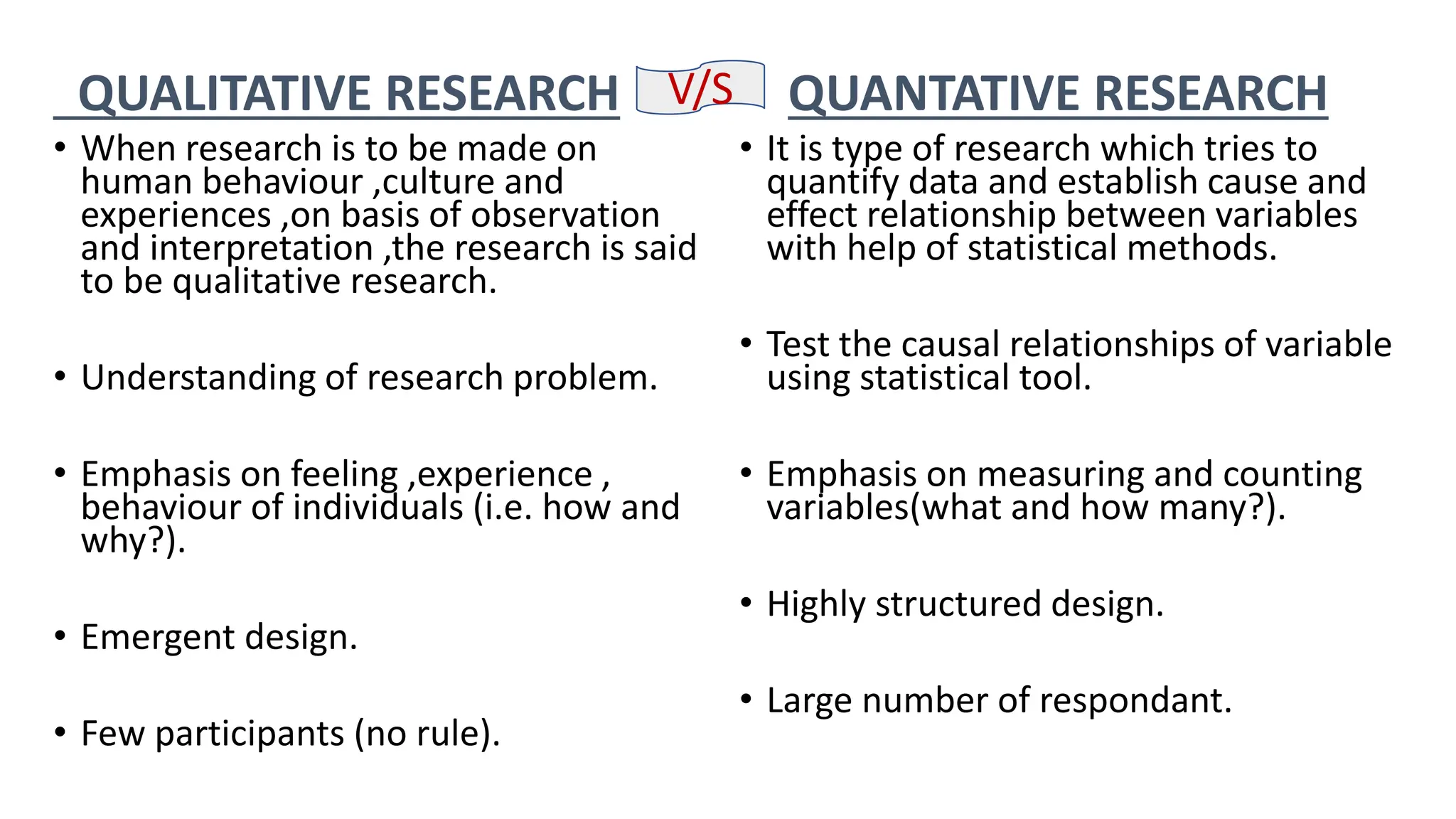 QUALITATIVE RESEARCH V/S QUANTATIVE RESEARCH

• When research is to be made on human behaviour ,culture and experiences ,on basis of observation and interpretation ,the research is said to be qualitative research.

• Understanding of research problem.

• Emphasis on feeling ,experience , behaviour of individuals (i.e. how and why?).

• Emergent design.

• Few participants (no rule).

• It is type of research which tries to quantify data and establish cause and effect relationship between variables with help of statistical methods.

• Test the causal relationships of variable using statistical tool.

• Emphasis on measuring and counting variables(what and how many?).

• Highly structured design.

• Large number of respondant.